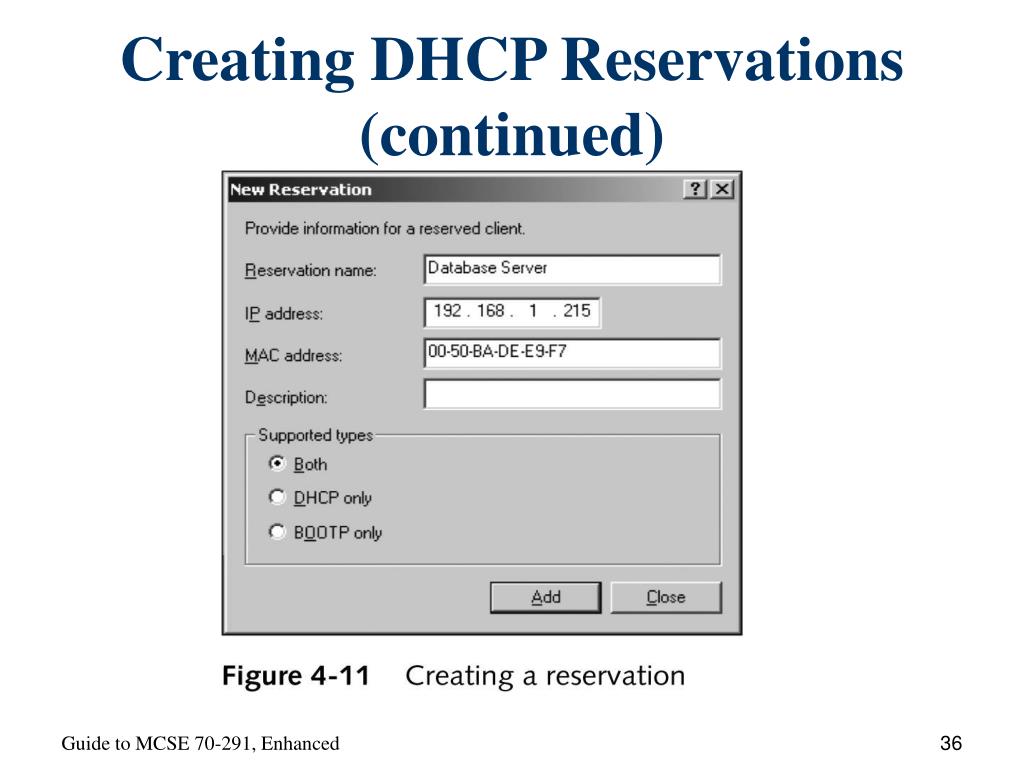 Creating DHCP Reservations (continued)

New Reservation

? X

Provide information for a reserved client.

Reservation name: Database Server

IP address: 192 . 168 . 1 . 215

MAC address: 00-50-BA-DE-E9-F7

Description:

Supported types

Both

DHCP only

BOOTP only

Add

Close

Figure 4-11 Creating a reservation

Guide to MCSE 70-291, Enhanced

36